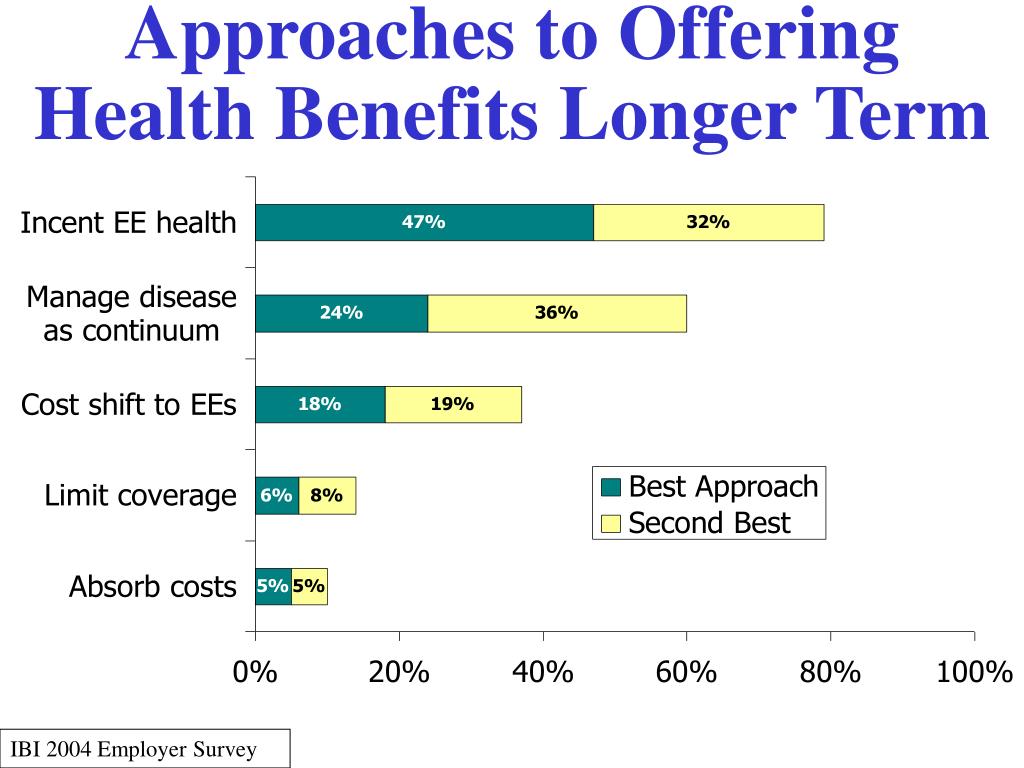 Approaches to Offering Health Benefits Longer Term

Incent EE health 47% 32%

Manage disease as continuum 24% 36%

Cost shift to EEs 18% 19%

Limit coverage 6% 8%

Absorb costs 5% 5%

Best Approach
Second Best

0% 20% 40% 60% 80% 100%

IBI 2004 Employer Survey